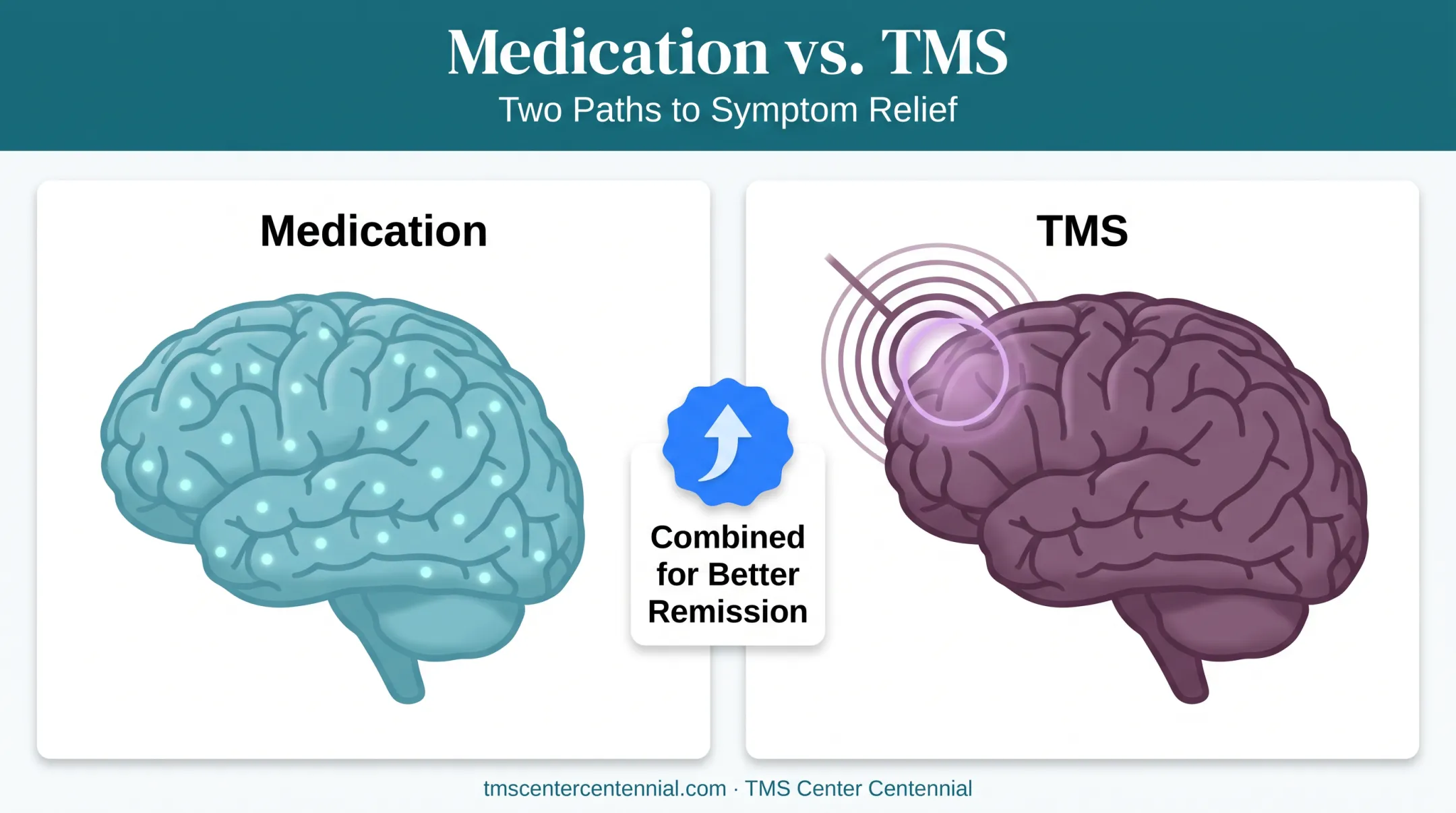 Medication vs. TMS
Two Paths to Symptom Relief

Medication

Combined for Better Remission

TMS

tmscentercentennial.com · TMS Center Centennial